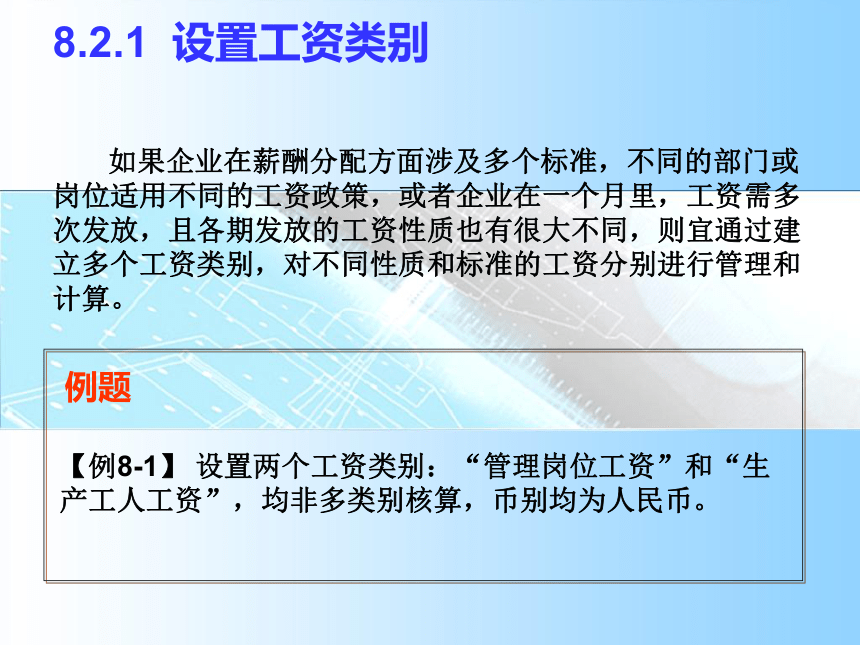 8.2.1 设置工资类别

如果企业在薪酬分配方面涉及多个标准，不同的部门或岗位适用不同的工资政策，或者企业在一个月里，工资需多次发放，且各期发放的工资性质也有很大不同，则宜通过建立多个工资类别，对不同性质和标准的工资分别进行管理和计算。

例题

【例8-1】 设置两个工资类别：“管理岗位工资”和“生产工人工资”，均非多类别核算，币别均为人民币。